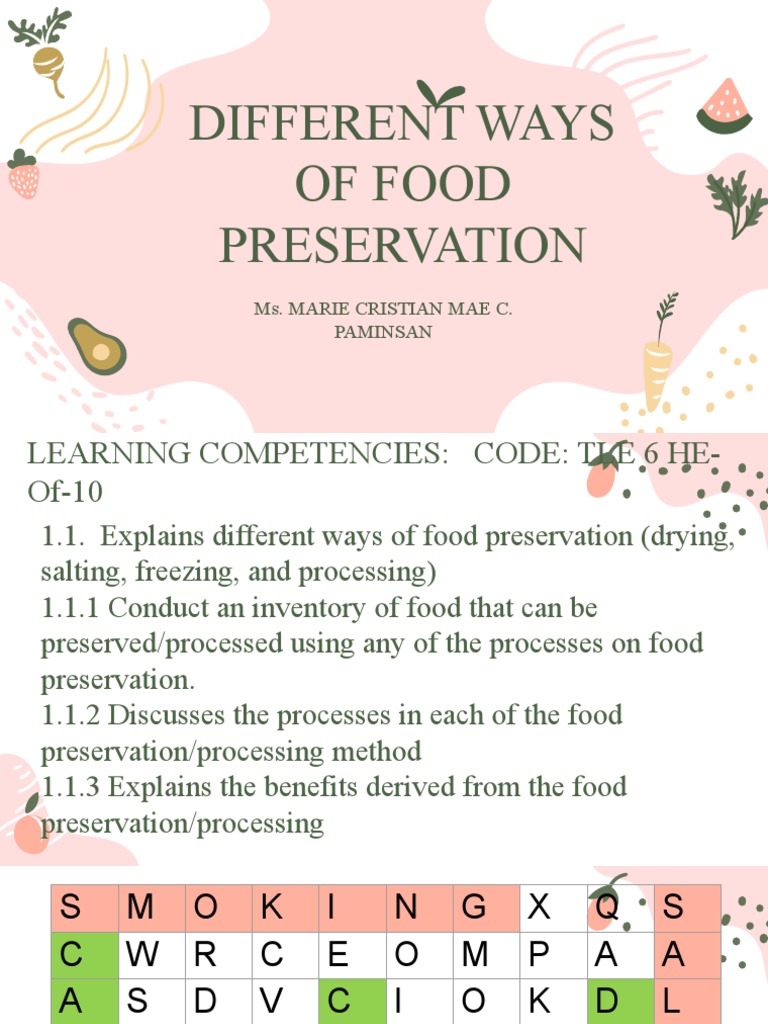 DIFFERENT WAYS OF FOOD PRESERVATION

Ms. MARIE CRISTIAN MAE C. PAMINSAN

LEARNING COMPETENCIES: CODE: TLE 6 HE-Of-10

1.1. Explains different ways of food preservation (drying, salting, freezing, and processing)
1.1.1 Conduct an inventory of food that can be preserved/processed using any of the processes on food preservation.
1.1.2 Discusses the processes in each of the food preservation/processing method
1.1.3 Explains the benefits derived from the food preservation/processing

| S | M | O | K | I | N | G | X | Q | S |
|---|---|---|---|---|---|---|---|---|---|
| C | W | R | C | E | O | M | P | A | A |
| A | S | D | V | C | I | O | K | D | L |